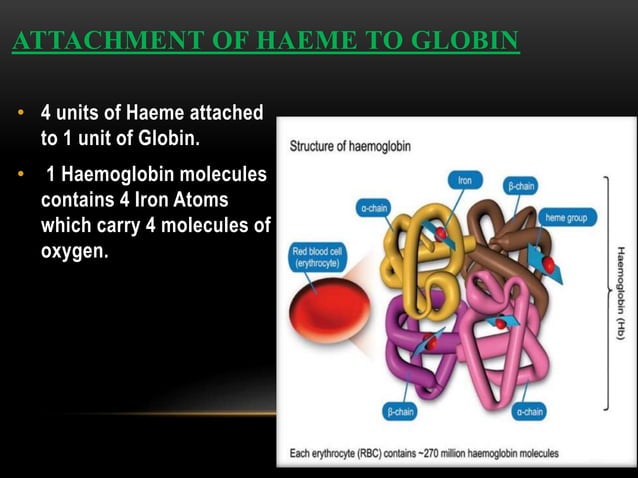 ATTACHMENT OF HAEME TO GLOBIN

• 4 units of Haeme attached to 1 unit of Globin.

• 1 Haemoglobin molecules contains 4 Iron Atoms which carry 4 molecules of oxygen.

Structure of haemoglobin

Iron

β-chain

α-chain

heme group

Red blood cell (erythrocyte)

Haemoglobin (Hb)

β-chain

α-chain

Each erythrocyte (RBC) contains ~270 million haemoglobin molecules